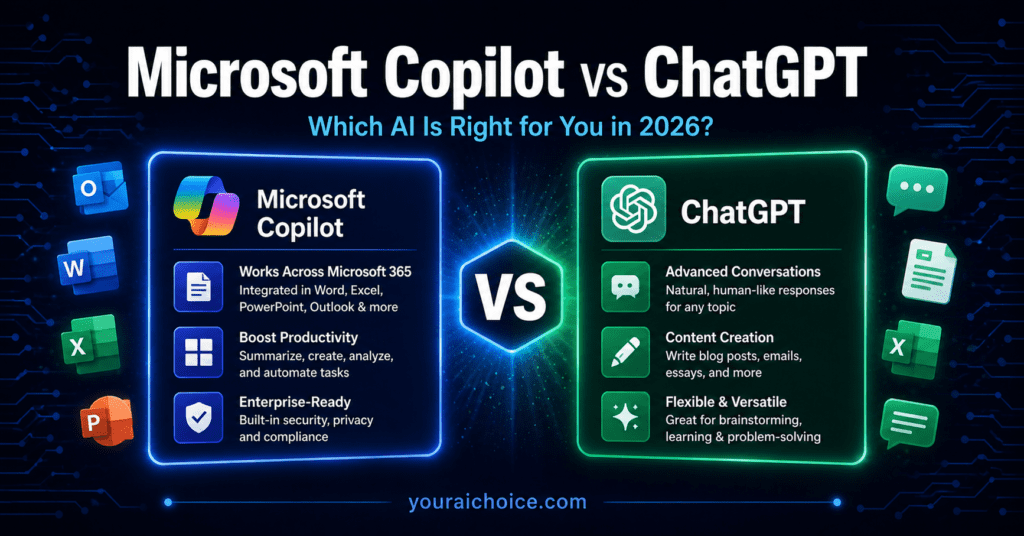 Microsoft Copilot vs ChatGPT

Which AI Is Right for You in 2026?

O

W

X

P

Microsoft Copilot

Works Across Microsoft 365
Integrated in Word, Excel, PowerPoint, Outlook & more

Boost Productivity
Summarize, create, analyze, and automate tasks

Enterprise-Ready
Built-in security, privacy and compliance

VS

ChatGPT

Advanced Conversations
Natural, human-like responses for any topic

Content Creation
Write blog posts, emails, essays, and more

Flexible & Versatile
Great for brainstorming, learning & problem-solving

X

youraichoice.com